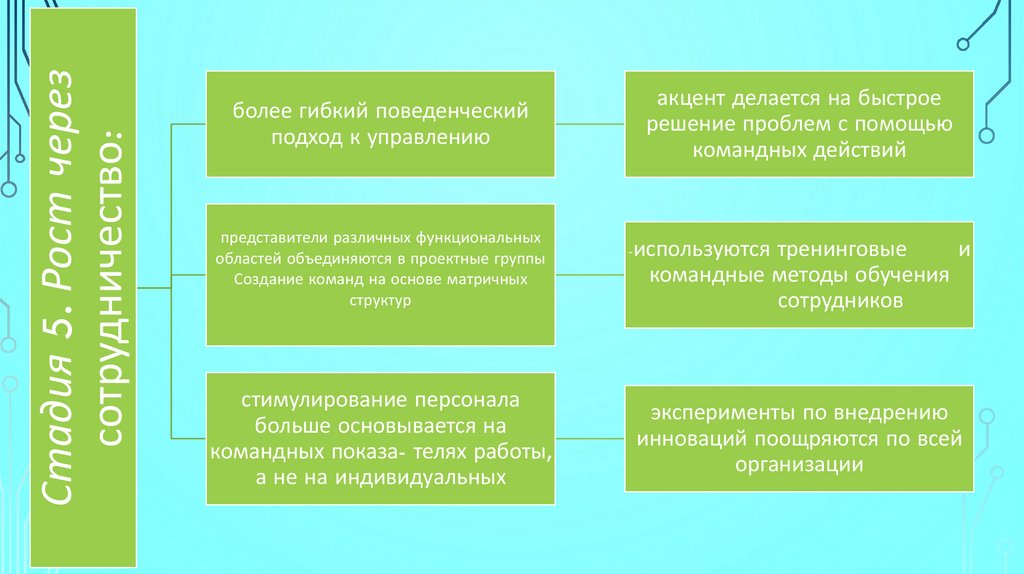 Стадия 5. Рост через сотрудничество:

более гибкий поведенческий подход к управлению

акцент делается на быстрое решение проблем с помощью командных действий

представители различных функциональных областей объединяются в проектные группы Создание команд на основе матричных структур

-используются тренинговые и командные методы обучения сотрудников

стимулирование персонала больше основывается на командных показа- телях работы, а не на индивидуальных

эксперименты по внедрению инноваций поощряются по всей организации